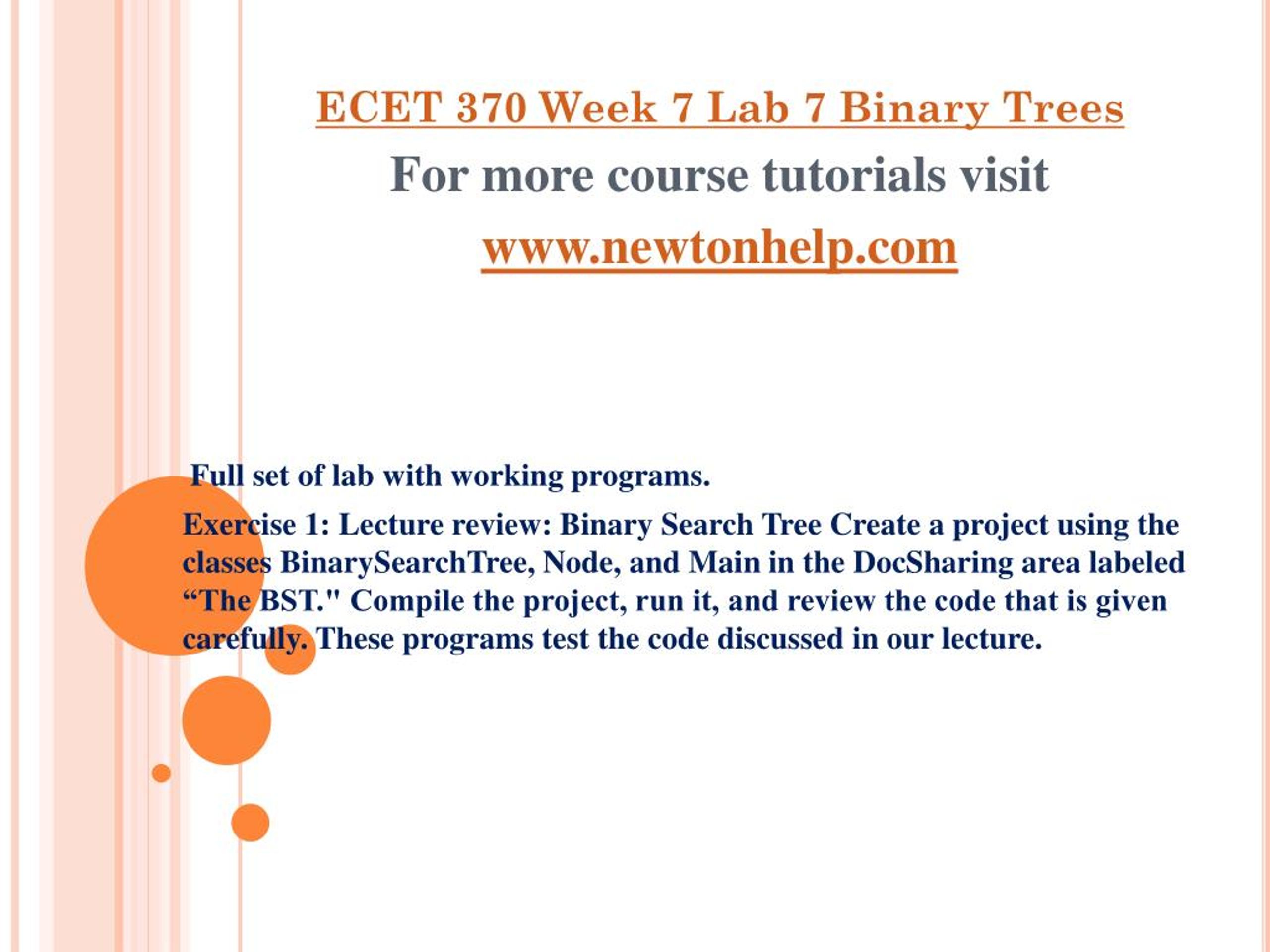 ECET 370 Week 7 Lab 7 Binary Trees

For more course tutorials visit

www.newtonhelp.com

Full set of lab with working programs.

Exercise 1: Lecture review: Binary Search Tree Create a project using the classes BinarySearchTree, Node, and Main in the DocSharing area labeled “The BST." Compile the project, run it, and review the code that is given carefully. These programs test the code discussed in our lecture.